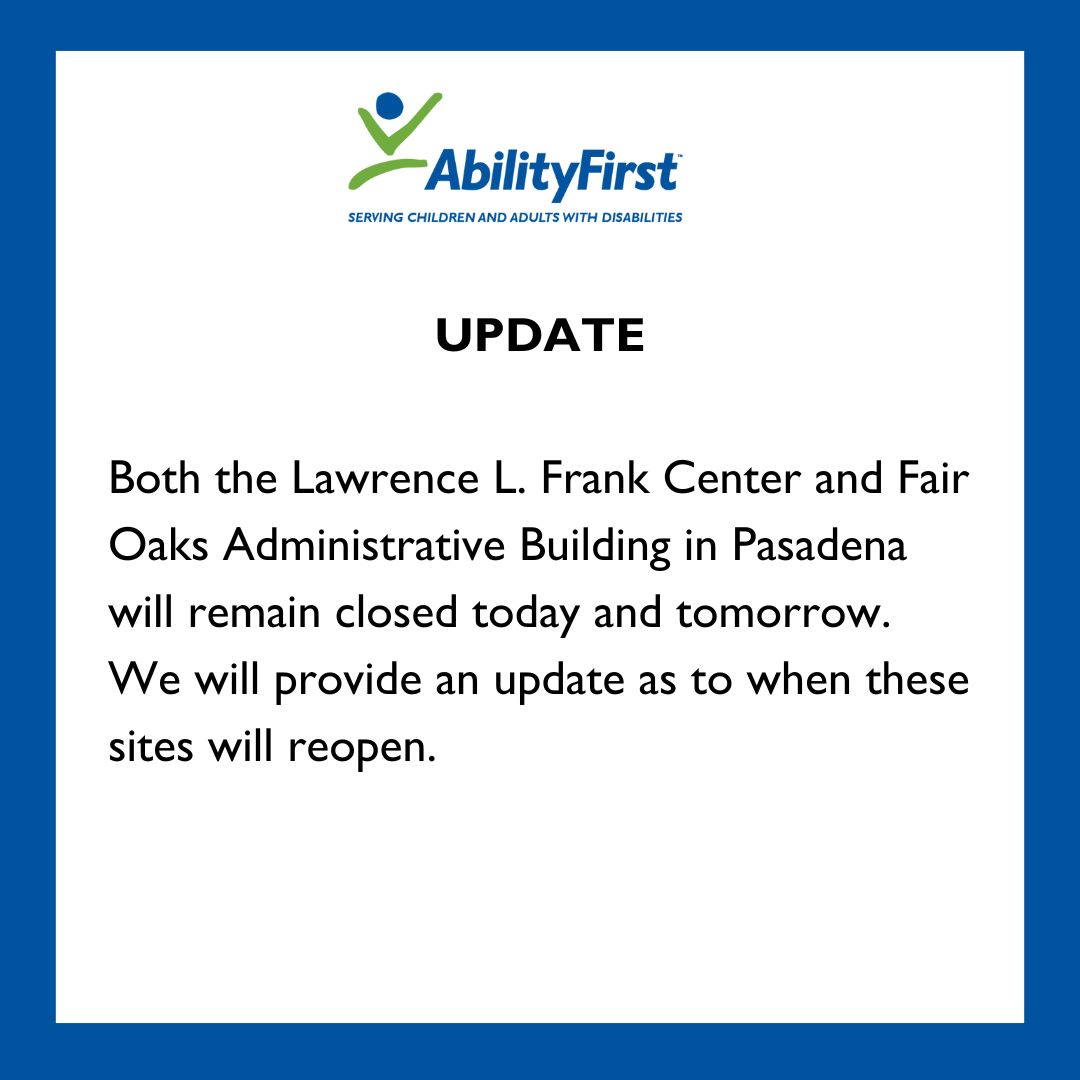 AbilityFirst™
SERVING CHILDREN AND ADULTS WITH DISABILITIES

UPDATE

Both the Lawrence L. Frank Center and Fair Oaks Administrative Building in Pasadena will remain closed today and tomorrow. We will provide an update as to when these sites will reopen.